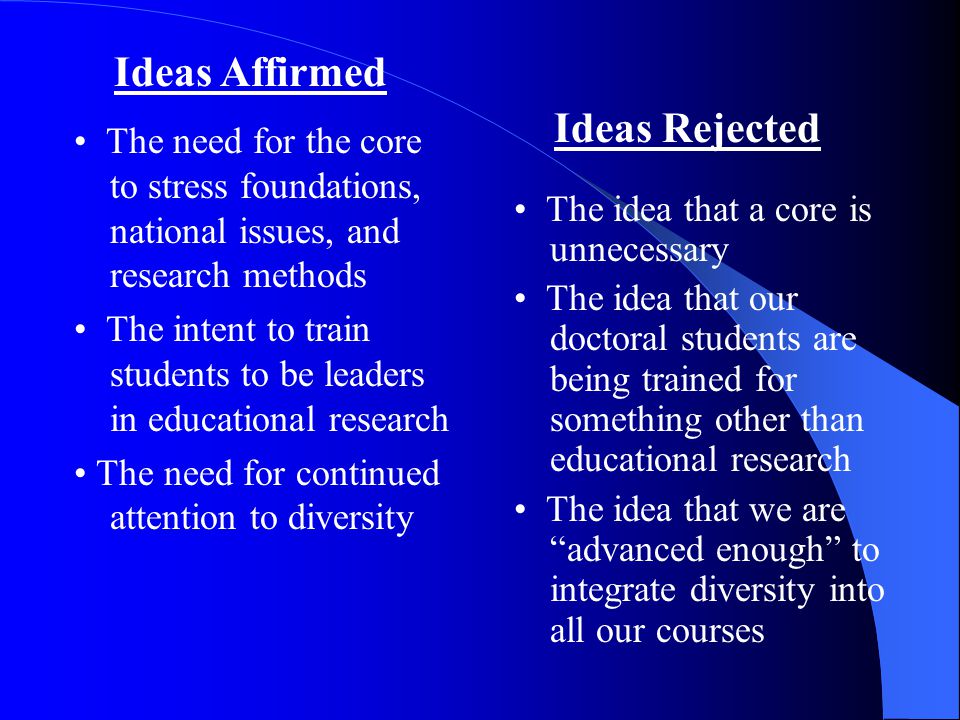 Ideas Affirmed

• The need for the core to stress foundations, national issues, and research methods

• The intent to train students to be leaders in educational research

• The need for continued attention to diversity

Ideas Rejected

• The idea that a core is unnecessary

• The idea that our doctoral students are being trained for something other than educational research

• The idea that we are “advanced enough” to integrate diversity into all our courses